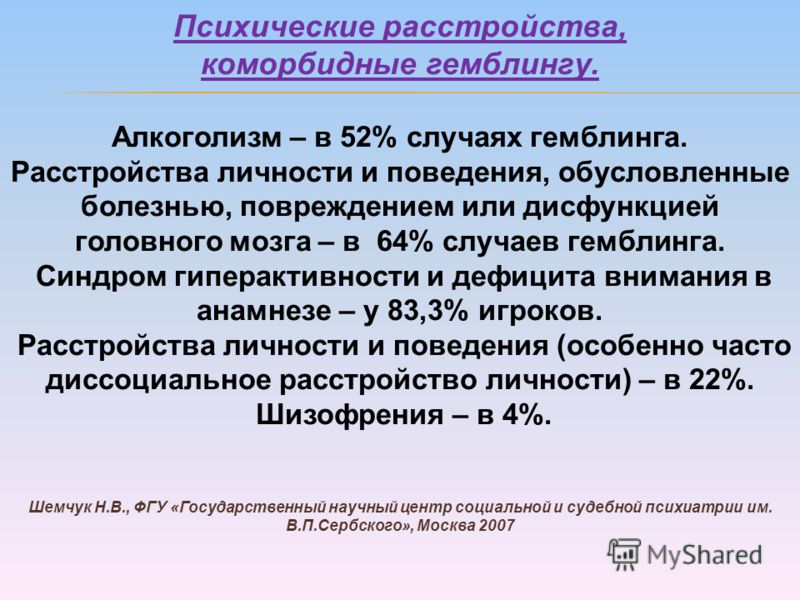 Психические расстройства, коморбидные гемблингу.

Алкоголизм – в 52% случаях гемблинга.
Расстройства личности и поведения, обусловленные болезнью, повреждением или дисфункцией головного мозга – в 64% случаев гемблинга.
Синдром гиперактивности и дефицита внимания в анамнезе – у 83,3% игроков.
Расстройства личности и поведения (особенно часто диссоциальное расстройство личности) – в 22%.
Шизофрения – в 4%.

Шемчук Н.В., ФГУ «Государственный научный центр социальной и судебной психиатрии им. В.П.Сербского», Москва 2007

MyShared